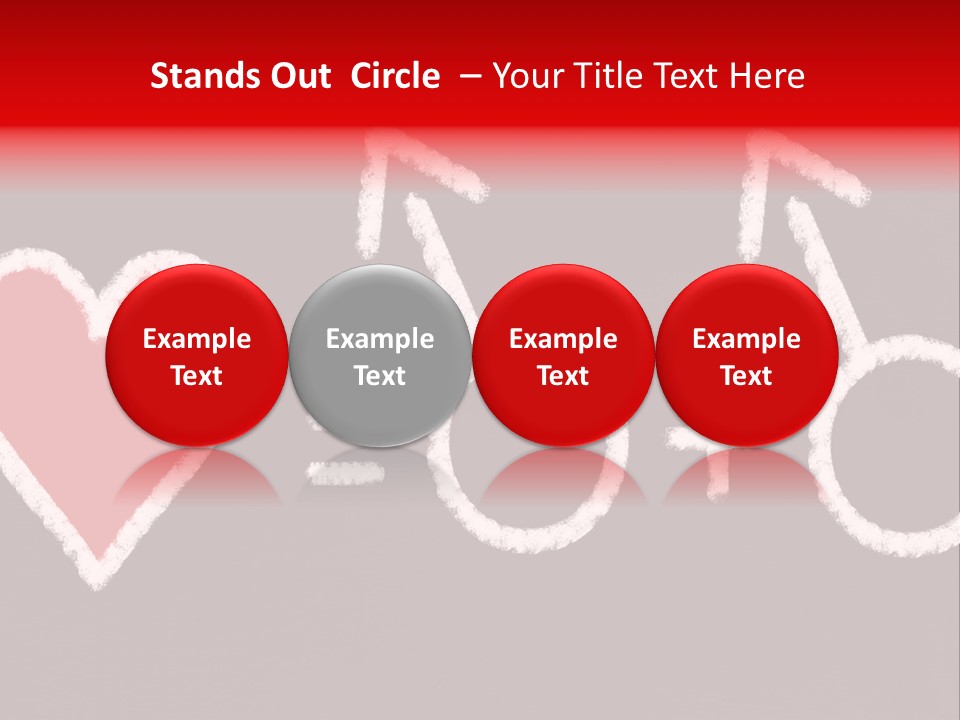 Stands Out Circle – Your Title Text Here

Example Text

Example Text

Example Text

Example Text